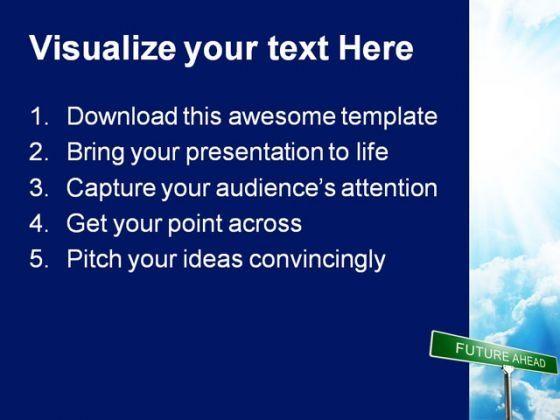 Visualize your text Here

1. Download this awesome template
2. Bring your presentation to life
3. Capture your audience's attention
4. Get your point across
5. Pitch your ideas convincingly

FUTURE AHEAD